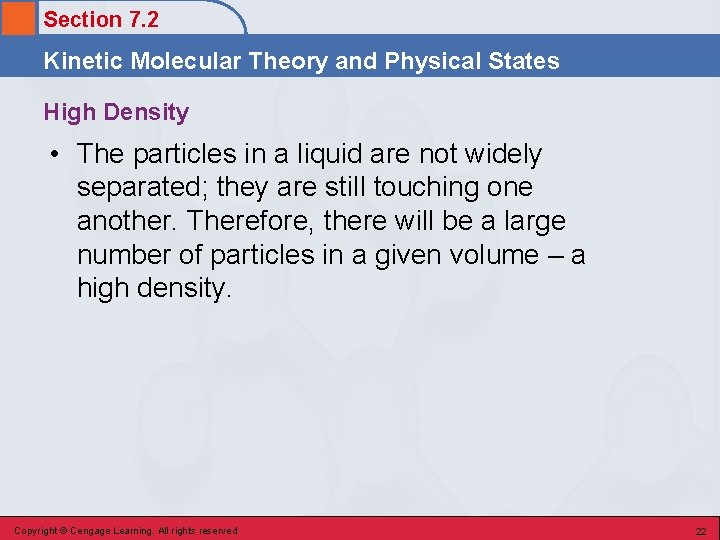 Section 7.2

Kinetic Molecular Theory and Physical States

High Density

• The particles in a liquid are not widely separated; they are still touching one another. Therefore, there will be a large number of particles in a given volume – a high density.

Copyright © Cengage Learning. All rights reserved

22